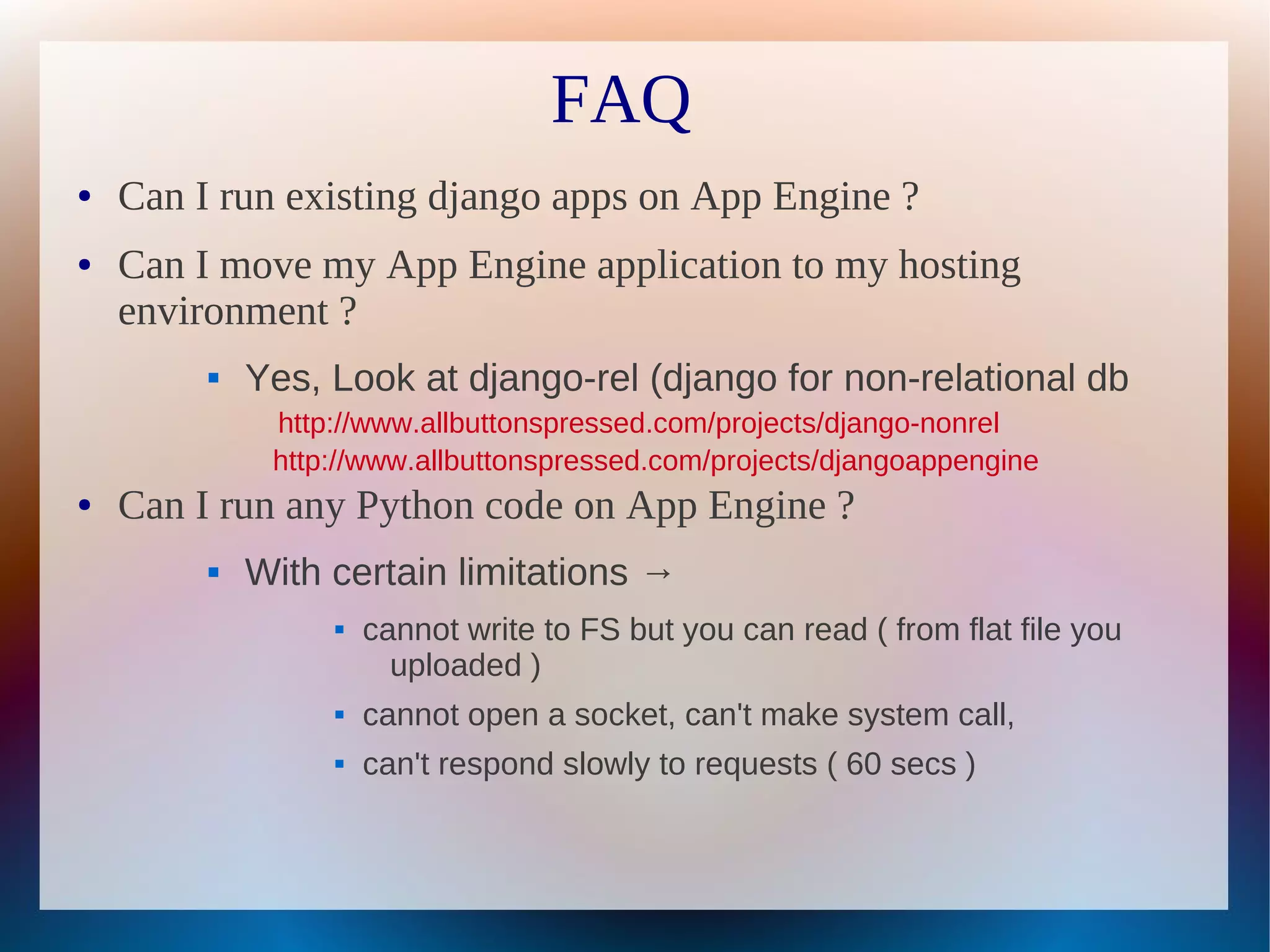 FAQ

- Can I run existing django apps on App Engine ?
- Can I move my App Engine application to my hosting environment ?
  - Yes, Look at django-rel (django for non-relational db
    http://www.allbuttonspressed.com/projects/django-nonrel
    http://www.allbuttonspressed.com/projects/djangoappengine
- Can I run any Python code on App Engine ?
  - With certain limitations →
    - cannot write to FS but you can read ( from flat file you uploaded )
    - cannot open a socket, can't make system call,
    - can't respond slowly to requests ( 60 secs )